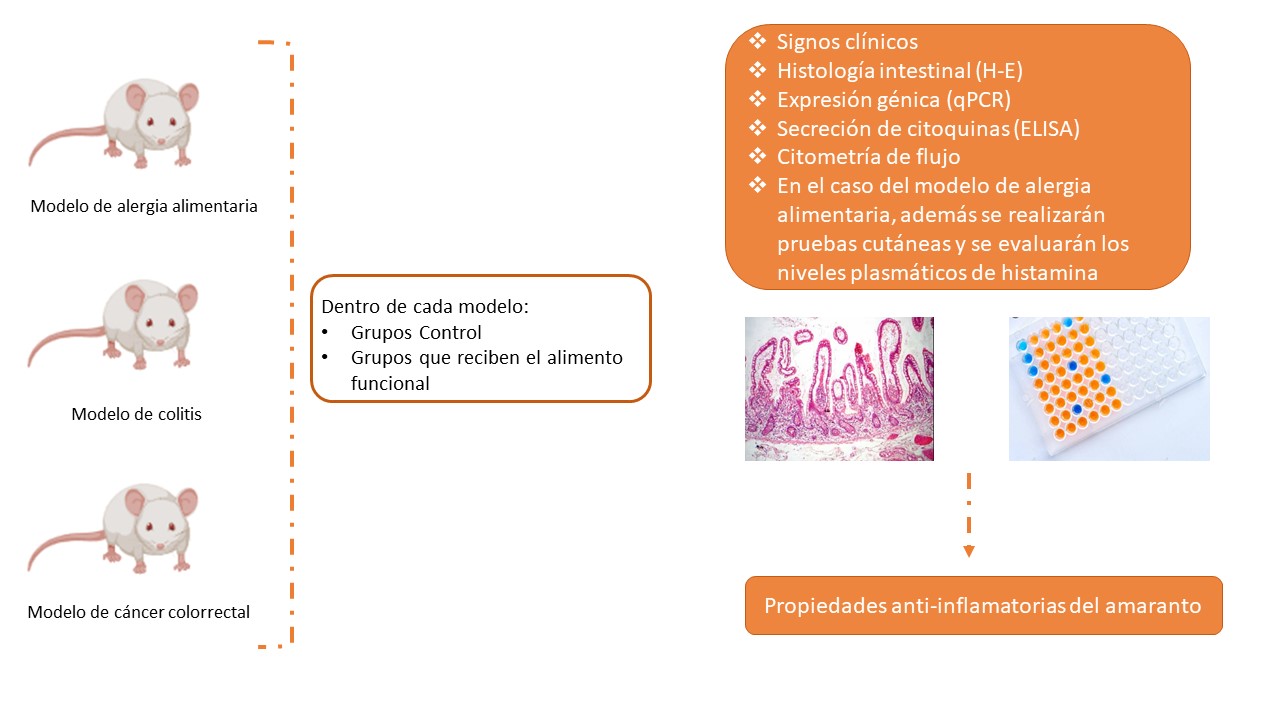 Modelo de alergia alimentaria

Modelo de colitis

Modelo de cáncer colorrectal

Dentro de cada modelo:
• Grupos Control
• Grupos que reciben el alimento funcional

❖ Signos clínicos
❖ Histología intestinal (H-E)
❖ Expresión génica (qPCR)
❖ Secreción de citoquinas (ELISA)
❖ Citometría de flujo
❖ En el caso del modelo de alergia alimentaria, además se realizarán pruebas cutáneas y se evaluarán los niveles plasmáticos de histamina

Propiedades anti-inflamatorias del amaranto